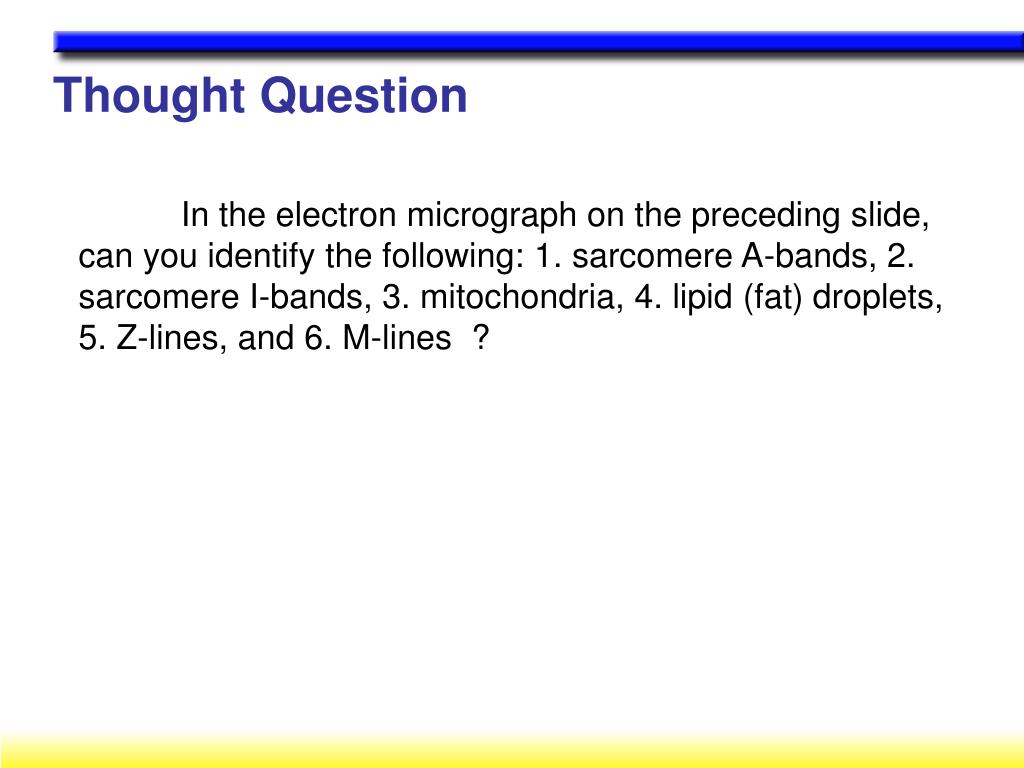 Thought Question

In the electron micrograph on the preceding slide, can you identify the following: 1. sarcomere A-bands, 2. sarcomere I-bands, 3. mitochondria, 4. lipid (fat) droplets, 5. Z-lines, and 6. M-lines ?